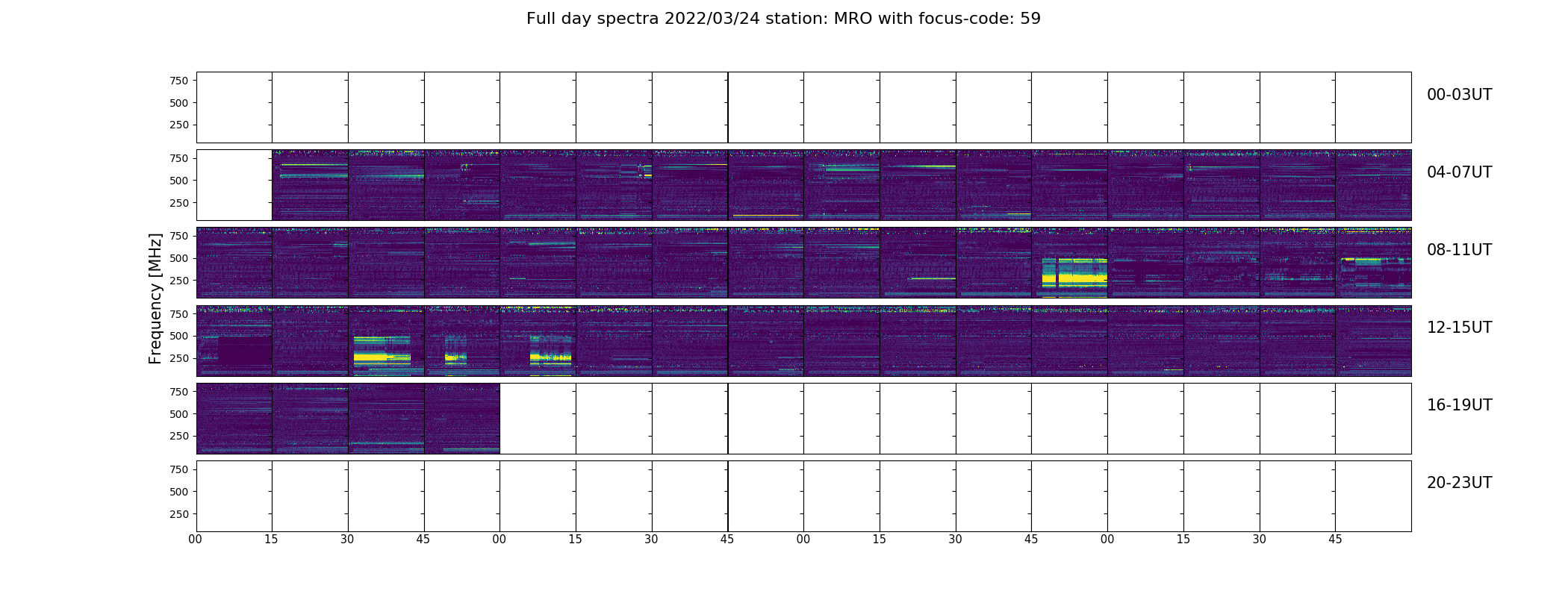 Full day spectra 2022/03/24 station: MRO with focus-code: 59

Frequency [MHz]

750
500
250

00-03UT

750
500
250

04-07UT

750
500
250

08-11UT

750
500
250

12-15UT

750
500
250

16-19UT

750
500
250

20-23UT

00 15 30 45 00 15 30 45 00 15 30 45 00 15 30 45